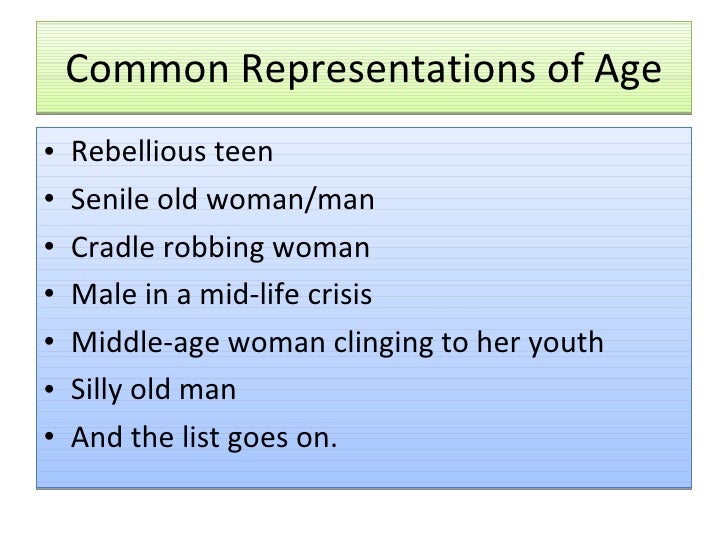 Common Representations of Age

• Rebellious teen
• Senile old woman/man
• Cradle robbing woman
• Male in a mid-life crisis
• Middle-age woman clinging to her youth
• Silly old man
• And the list goes on.